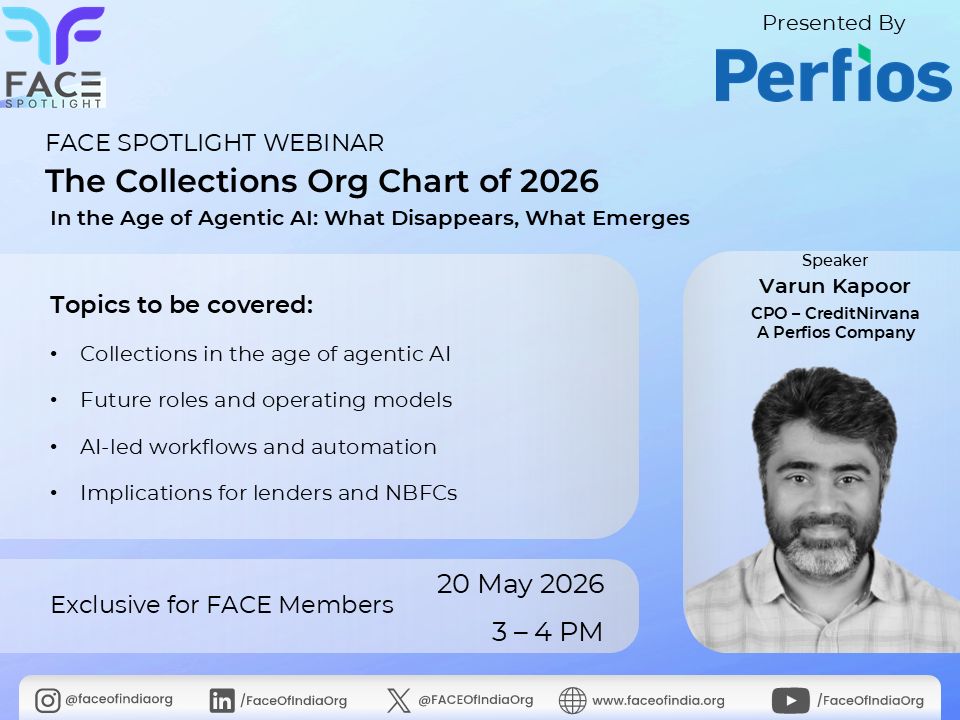 FACE
SPOTLIGHT

Presented By
Perfios

FACE SPOTLIGHT WEBINAR
The Collections Org Chart of 2026
In the Age of Agentic AI: What Disappears, What Emerges

Topics to be covered:
• Collections in the age of agentic AI
• Future roles and operating models
• AI-led workflows and automation
• Implications for lenders and NBFCs

Speaker
Varun Kapoor
CPO – CreditNirvana
A Perfios Company

Exclusive for FACE Members
20 May 2026
3 – 4 PM

@faceofindiaorg /FaceOfIndiaOrg @FACEOfIndiaOrg www.faceofindia.org /FaceOfIndiaOrg